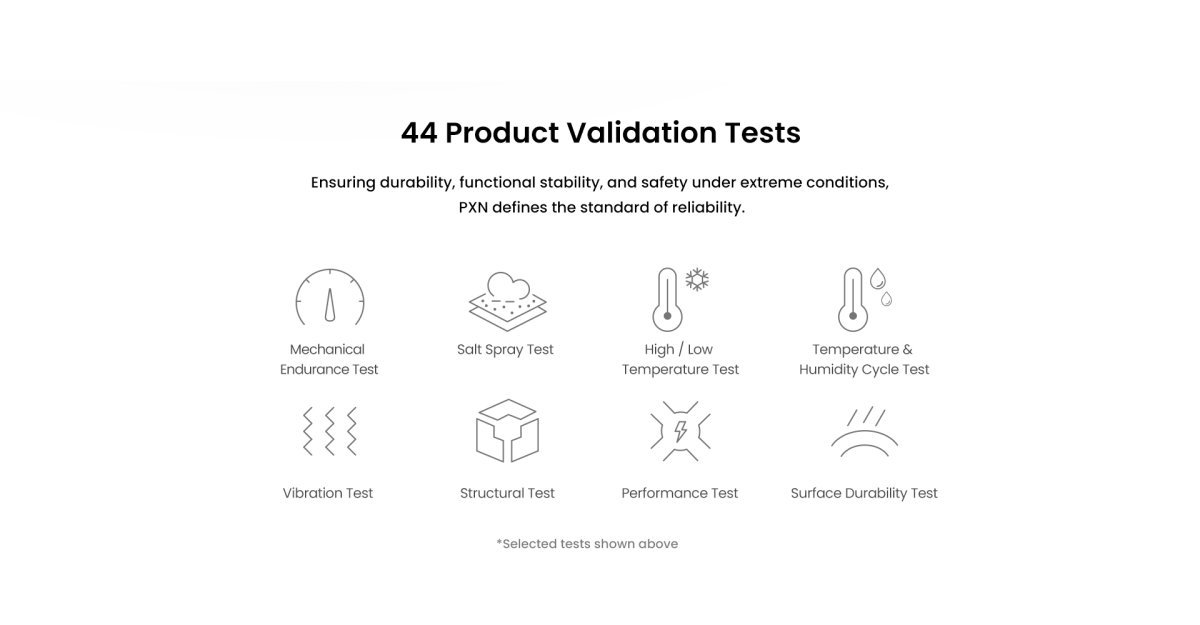 44 Product Validation Tests

Ensuring durability, functional stability, and safety under extreme conditions, PXN defines the standard of reliability.

Mechanical Endurance Test

Salt Spray Test

High / Low Temperature Test

Temperature & Humidity Cycle Test

Vibration Test

Structural Test

Performance Test

Surface Durability Test

*Selected tests shown above